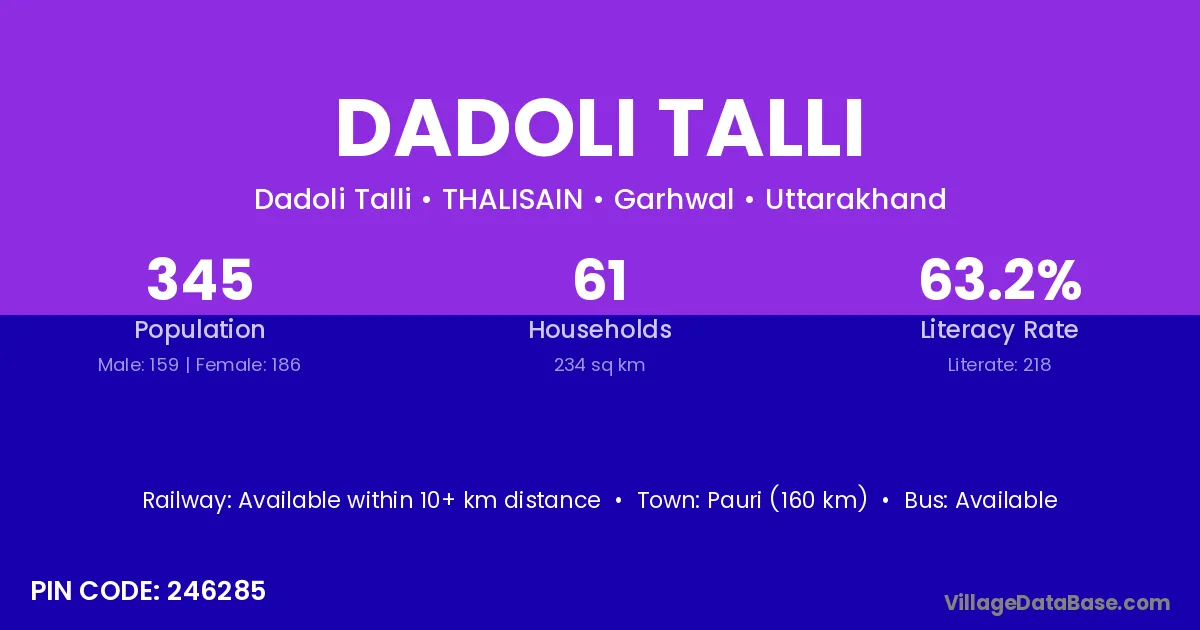 DADOLI TALLI

Dadoli Talli • THALISAIN • Garhwal • Uttarakhand

345
Population
Male: 159 | Female: 186

61
Households
234 sq km

63.2%
Literacy Rate
Literate: 218

Railway: Available within 10+ km distance • Town: Pauri (160 km) • Bus: Available

PIN CODE: 246285

VillageDataBase.com